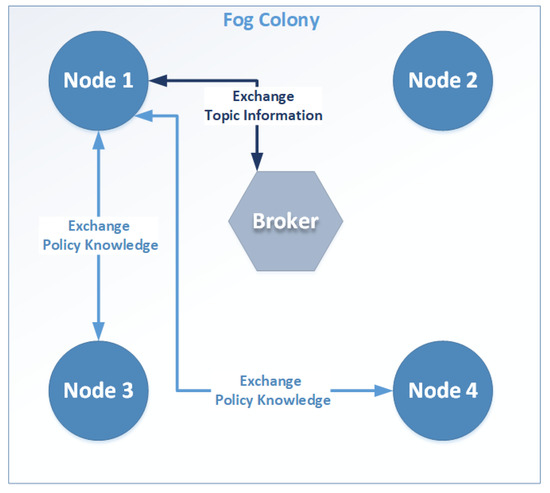 Fog Colony

Node 1

Node 2

Exchange Topic Information

Broker

Exchange Policy Knowledge

Node 3

Exchange Policy Knowledge

Node 4